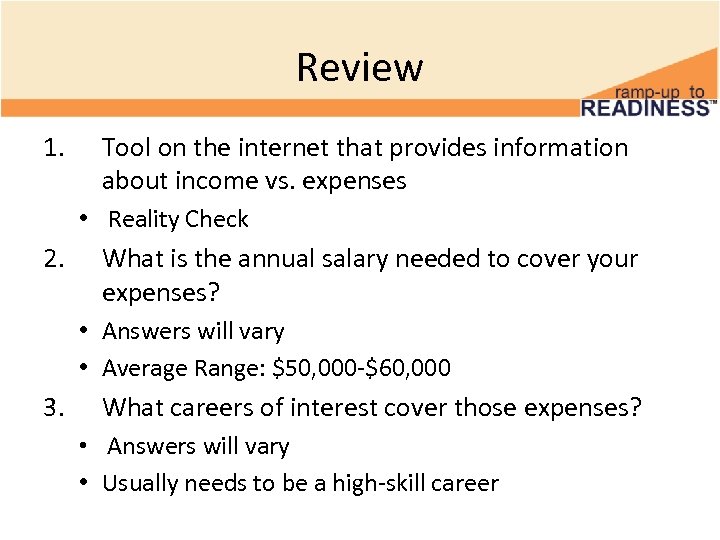 Review

ramp-up to READINESS™

1. Tool on the internet that provides information about income vs. expenses

• Reality Check

2. What is the annual salary needed to cover your expenses?

• Answers will vary

• Average Range: \$50,000-\$60,000

3. What careers of interest cover those expenses?

• Answers will vary

• Usually needs to be a high-skill career